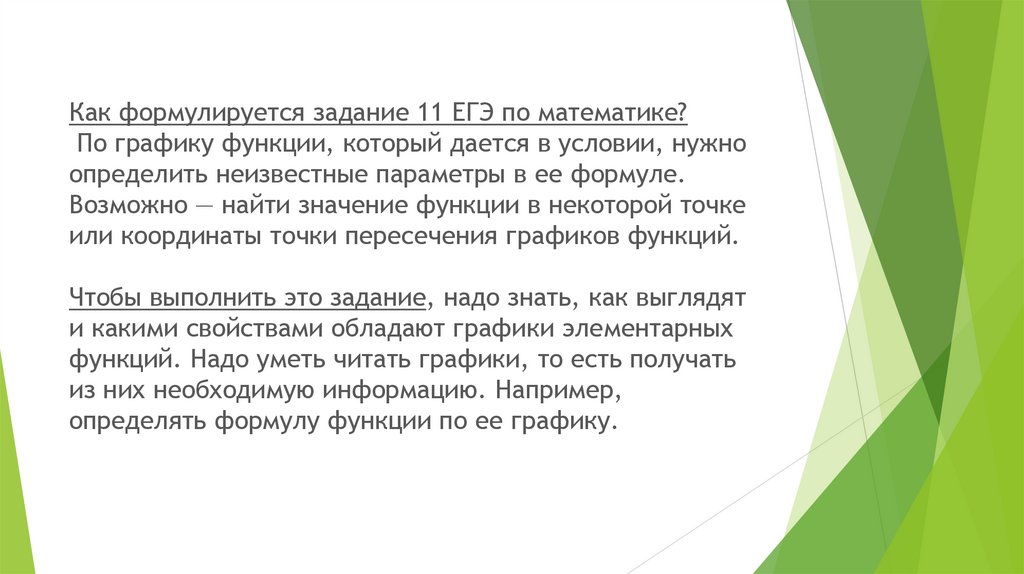 Как формулируется задание 11 ЕГЭ по математике?
По графику функции, который дается в условии, нужно определить неизвестные параметры в ее формуле. Возможно — найти значение функции в некоторой точке или координаты точки пересечения графиков функций.

Чтобы выполнить это задание, надо знать, как выглядят и какими свойствами обладают графики элементарных функций. Надо уметь читать графики, то есть получать из них необходимую информацию. Например, определять формулу функции по ее графику.